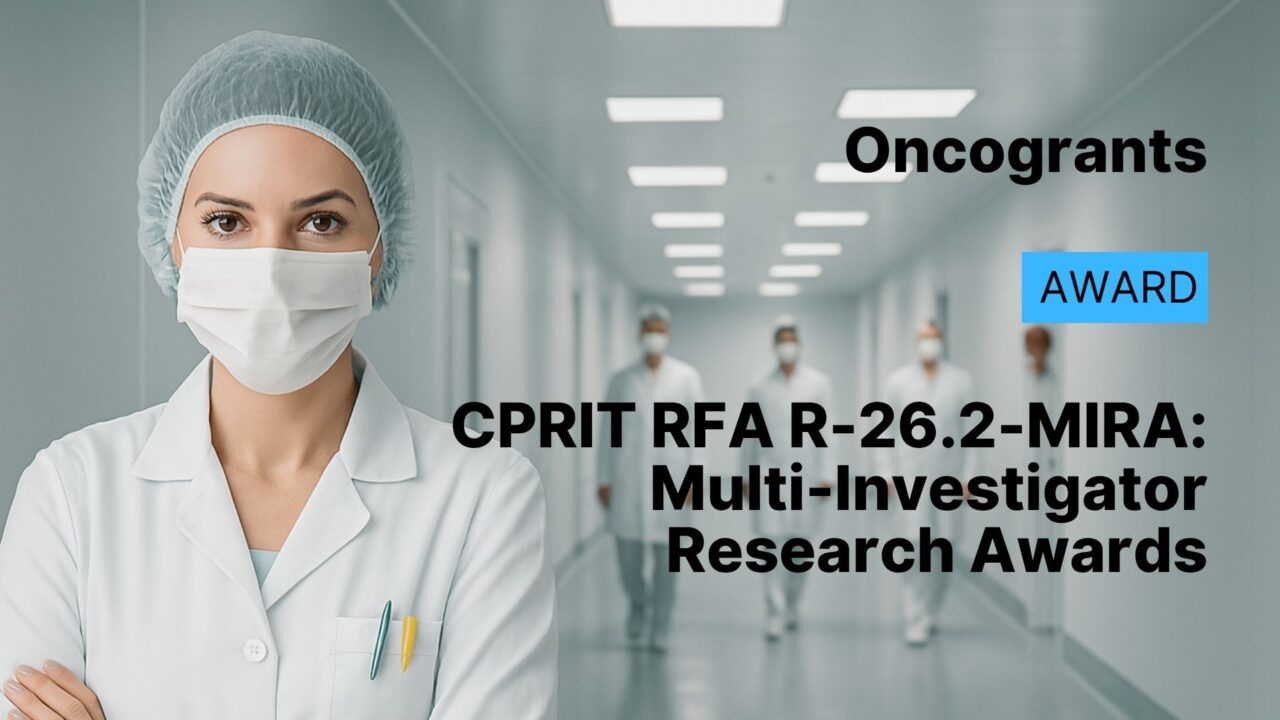 Oncogrants

AWARD

CPRIT RFA R-26.2-MIRA: Multi-Investigator Research Awards